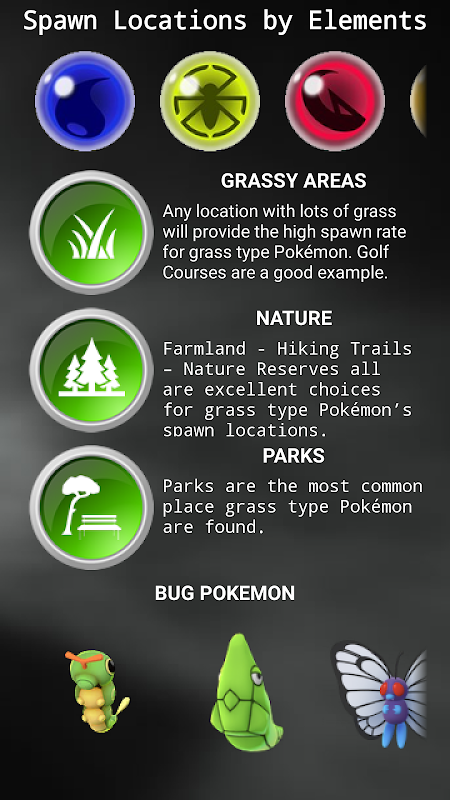 Spawn Locations by Elements

GRASSY AREAS

Any location with lots of grass will provide the high spawn rate for grass type Pokémon. Golf Courses are a good example.

NATURE

Farmland - Hiking Trails - Nature Reserves all are excellent choices for grass type Pokémon's spawn locations.

PARKS

Parks are the most common place grass type Pokémon are found.

BUG POKEMON